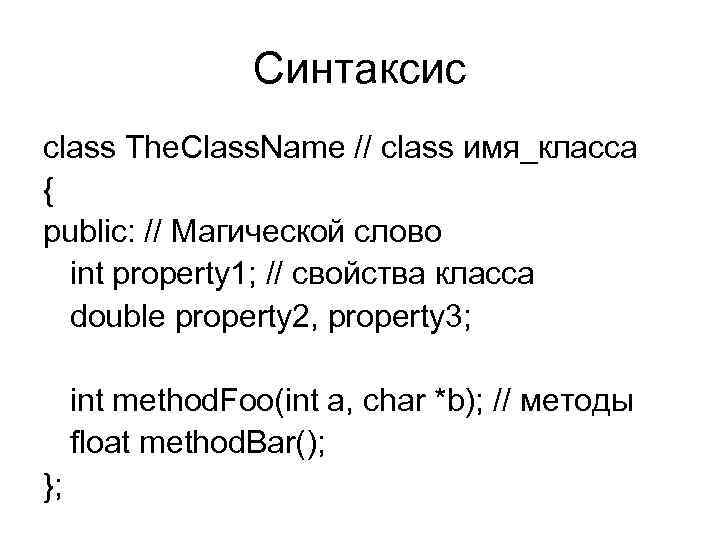 Синтаксис

class TheClassName // class имя_класса
{
public: // Магической слово
int property1; // свойства класса
double property2, property3;

int methodFoo(int a, char *b); // методы
float methodBar();
};